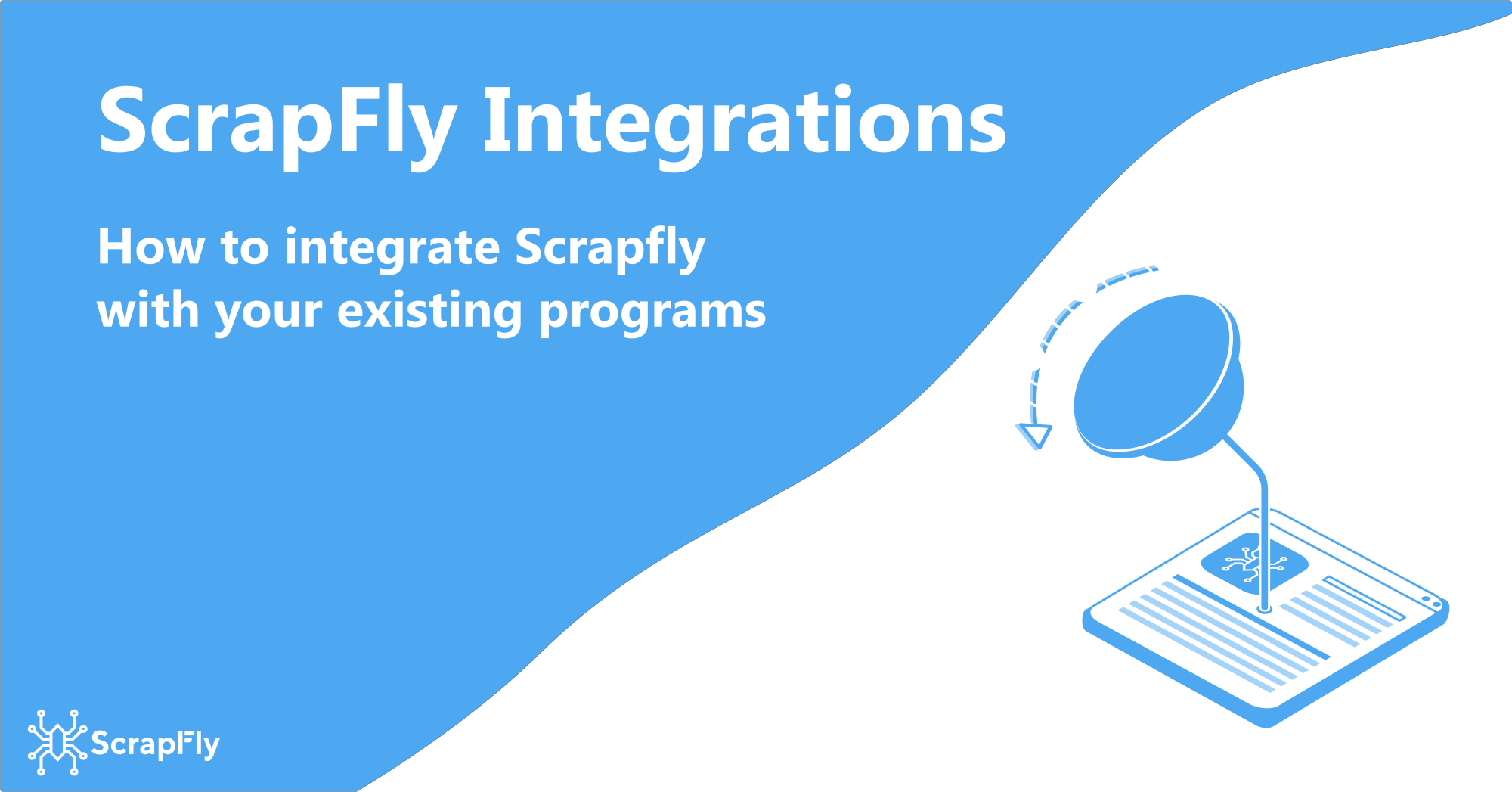 ScrapFly Integrations

How to integrate Scrapfly with your existing programs

ScrapFly